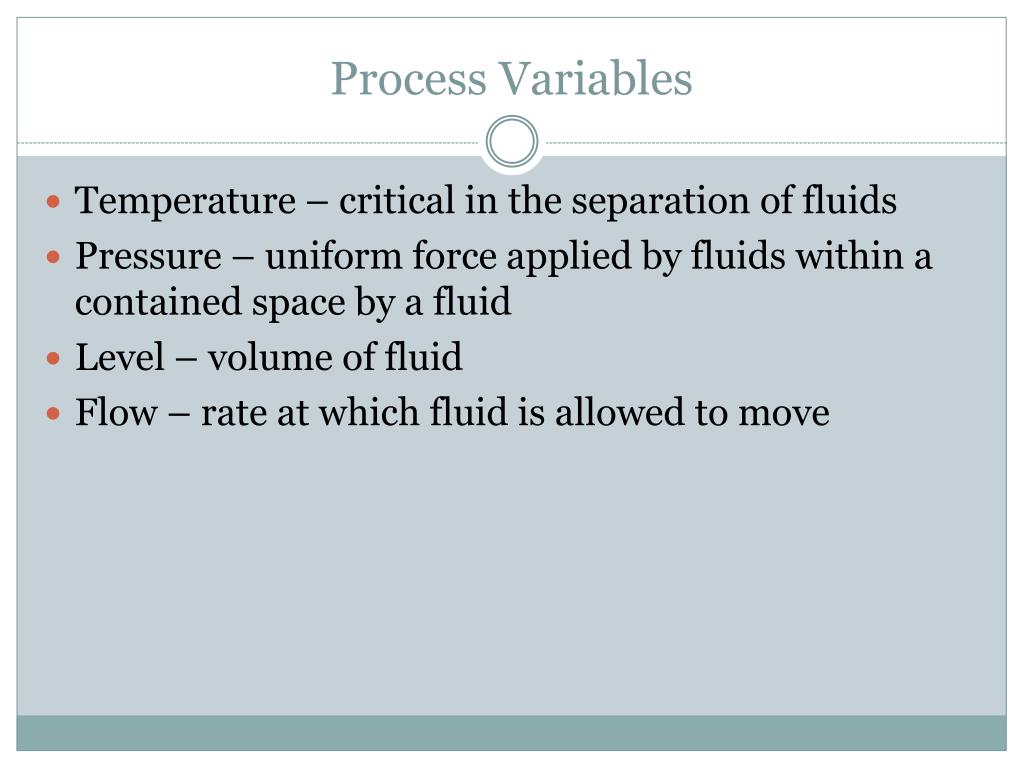 Process Variables

- Temperature – critical in the separation of fluids
- Pressure – uniform force applied by fluids within a contained space by a fluid
- Level – volume of fluid
- Flow – rate at which fluid is allowed to move